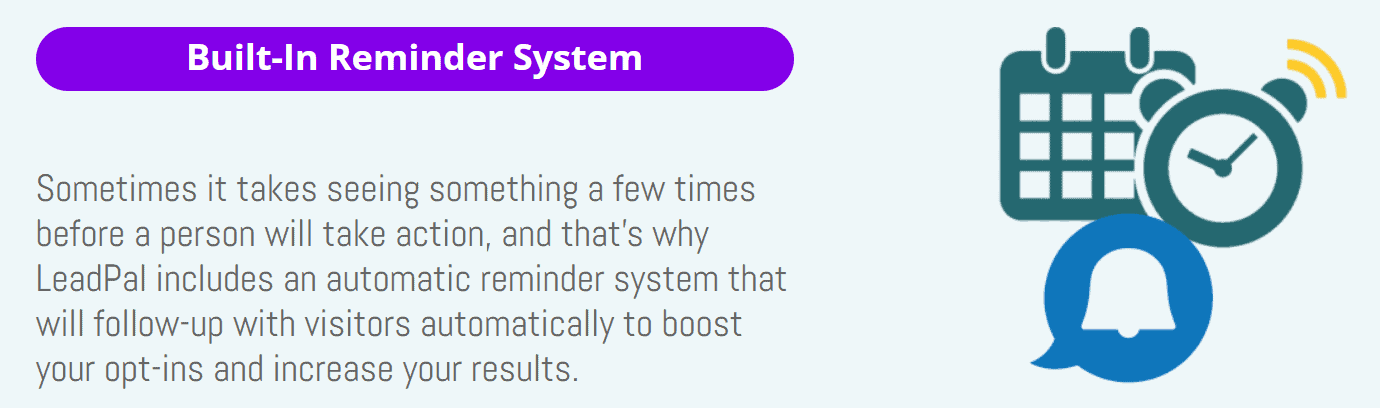 Built-In Reminder System

Sometimes it takes seeing something a few times before a person will take action, and that's why LeadPal includes an automatic reminder system that will follow-up with visitors automatically to boost your opt-ins and increase your results.